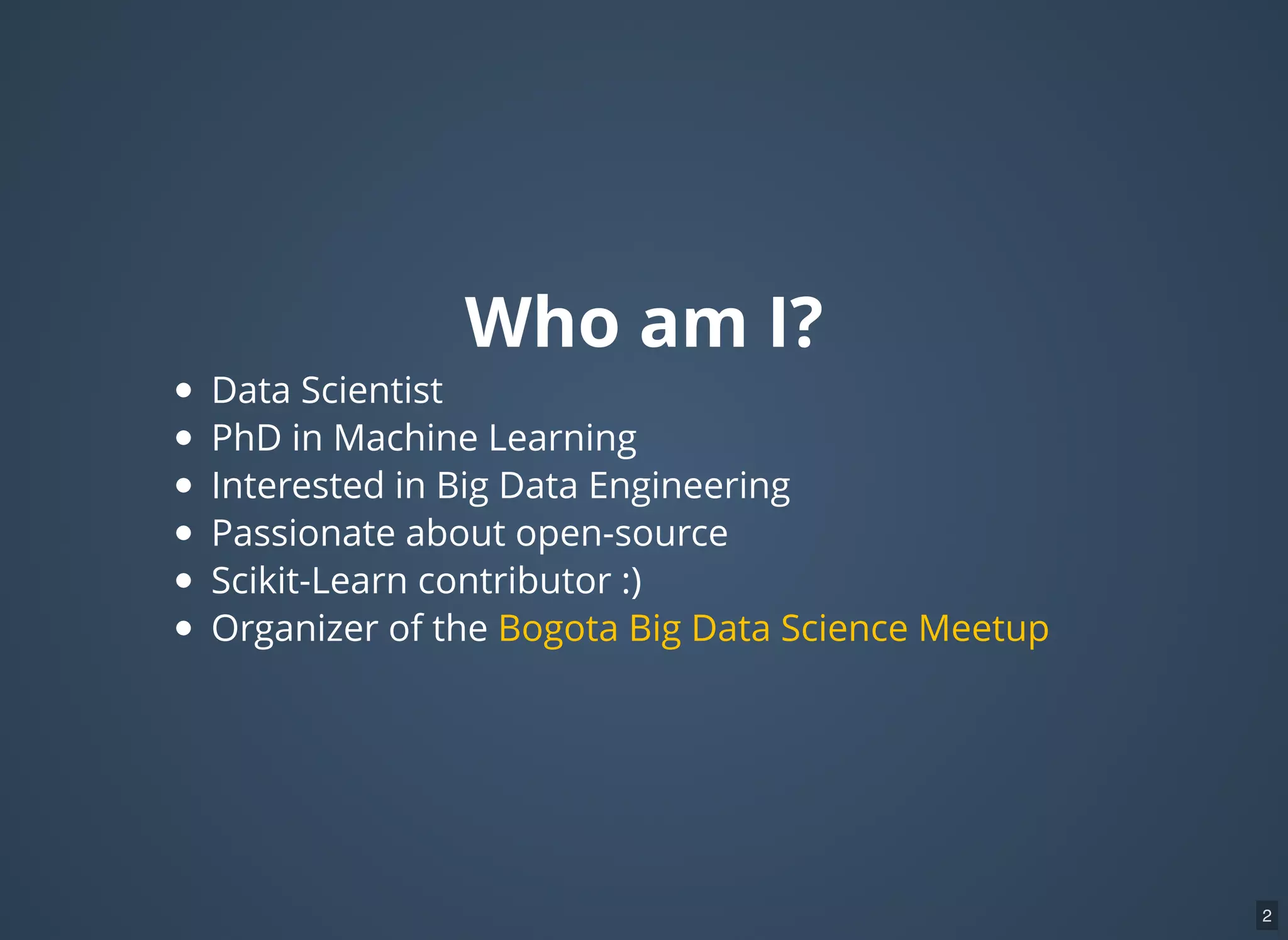 Who am I?

- Data Scientist
- PhD in Machine Learning
- Interested in Big Data Engineering
- Passionate about open-source
- Scikit-Learn contributor :)
- Organizer of the Bogota Big Data Science Meetup

2